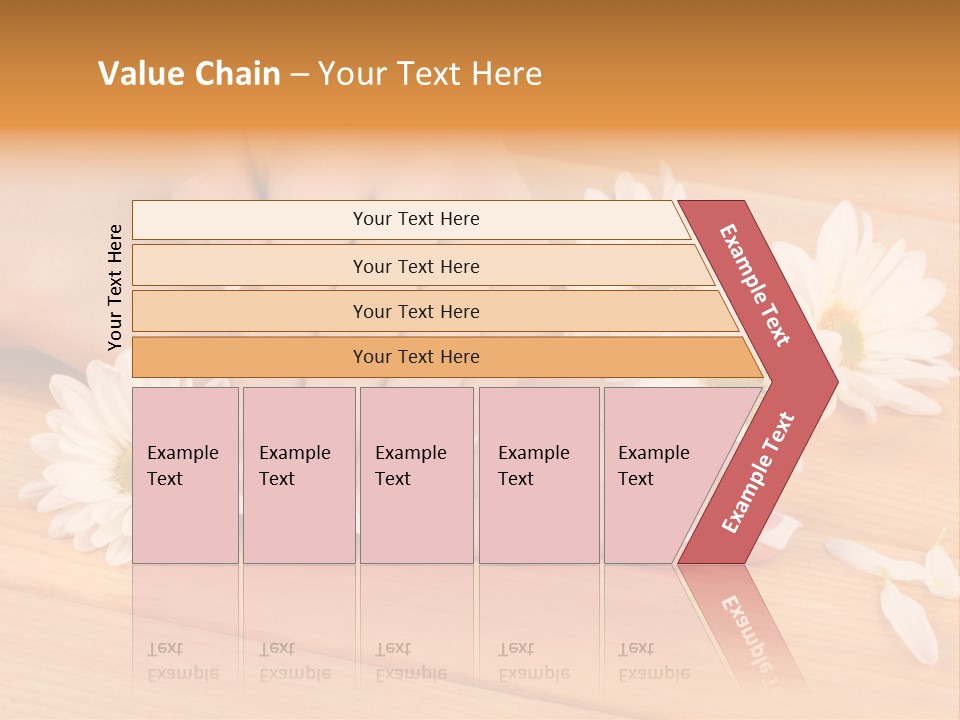 Value Chain – Your Text Here

Your Text Here

Your Text Here

Your Text Here

Your Text Here

Your Text Here

Example Text

Example Text

Example Text

Example Text

Example Text

Example Text

Example Text